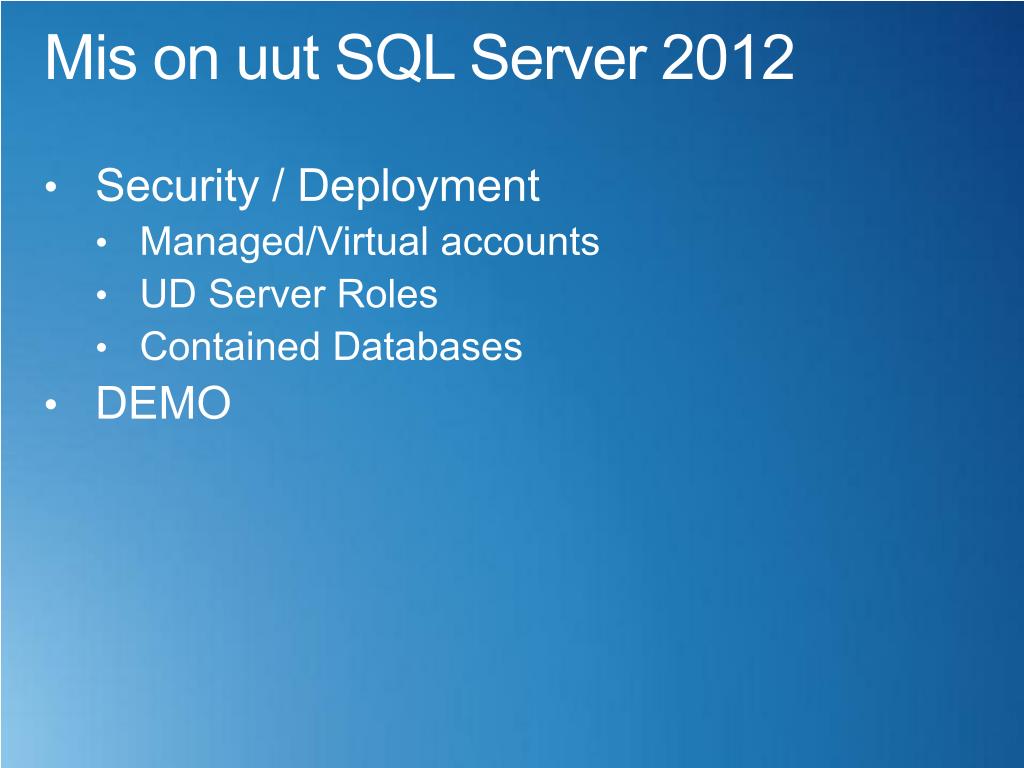 Mis on uut SQL Server 2012

• Security / Deployment
  • Managed/Virtual accounts
  • UD Server Roles
  • Contained Databases
• DEMO